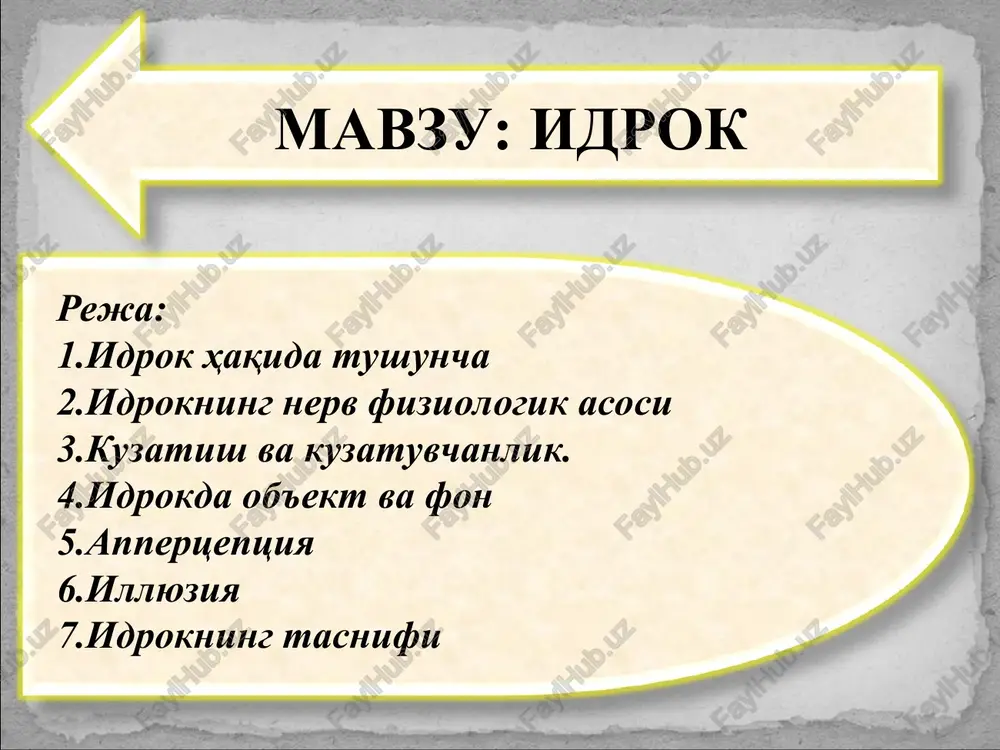 МАВЗУ: ИДРОК

Режа:
1.Идрок ҳақида тушунча
2.Идрокнинг нерв физиологик асоси
3.Кузатиш ва кузатувчанлик.
4.Идрокда объект ва фон
5.Апперцепция
6.Иллюзия
7.Идрокнинг таснифи

FaylHub.uz